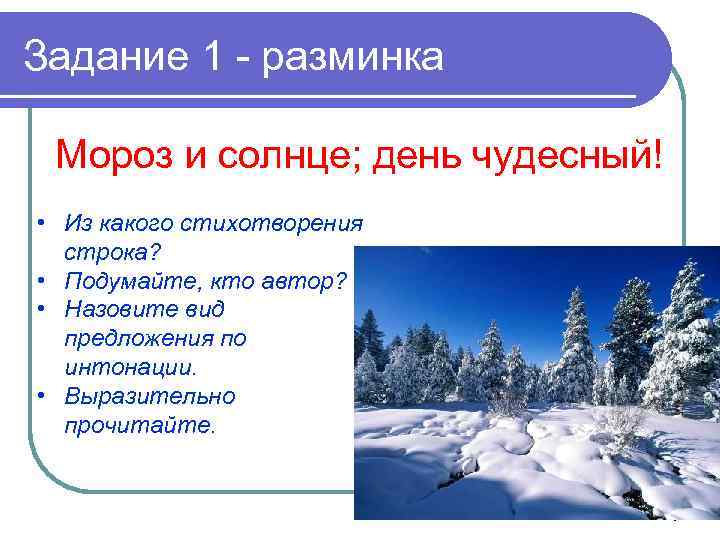 Задание 1 - разминка

Мороз и солнце; день чудесный!

• Из какого стихотворения строка?
• Подумайте, кто автор?
• Назовите вид предложения по интонации.
• Выразительно прочитайте.